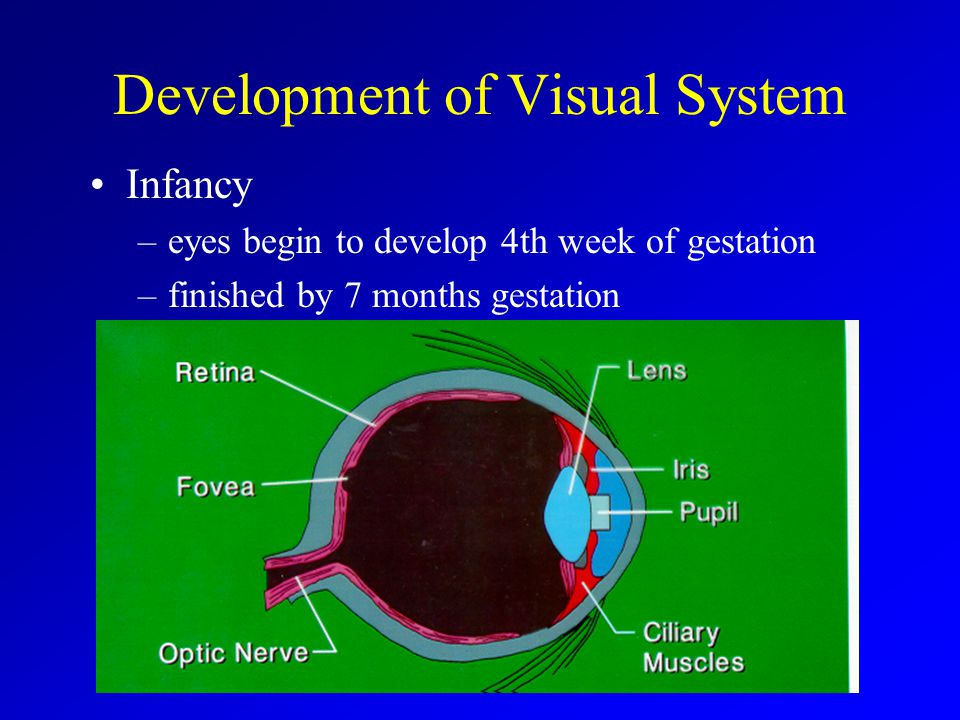 Development of Visual System

• Infancy

– eyes begin to develop 4th week of gestation

– finished by 7 months gestation

Retina

Fovea

Optic Nerve

Lens

Iris

Pupil

Ciliary Muscles